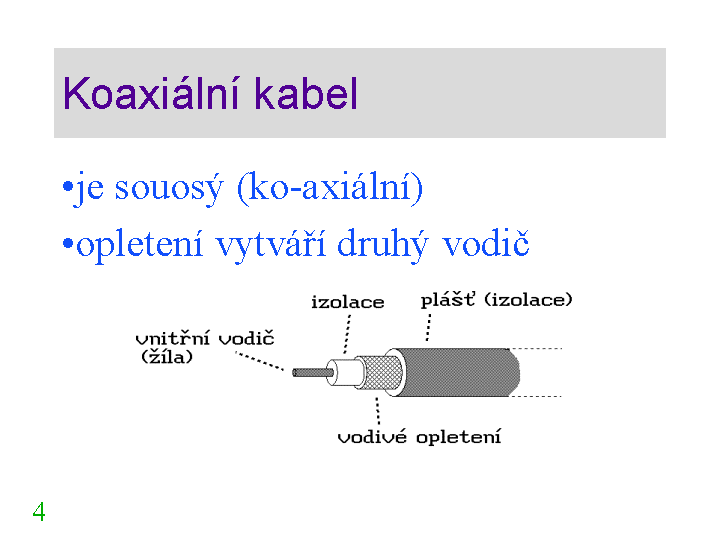 Koaxiální kabel

•je souosý (ko-axiální)

•opletení vytváří druhý vodič

izolace

plášť (izolace)

vnitřní vodič
(žíla)

vodivé opletení

4